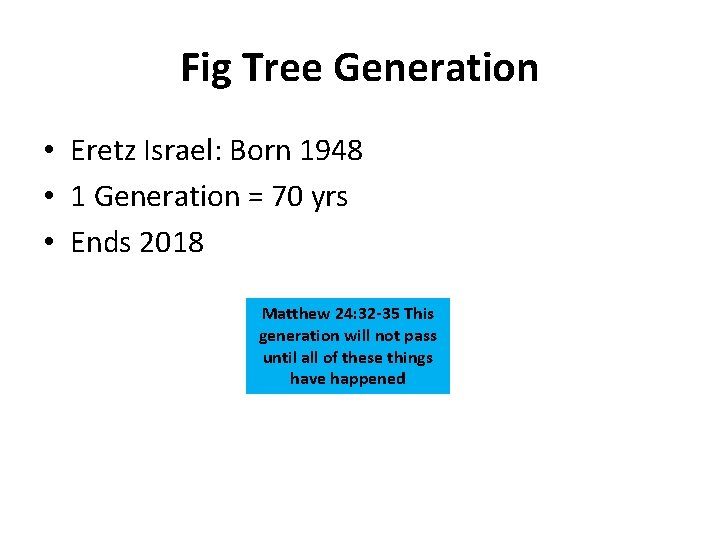 Fig Tree Generation

• Eretz Israel: Born 1948
• 1 Generation = 70 yrs
• Ends 2018

Matthew 24:32-35 This generation will not pass until all of these things have happened